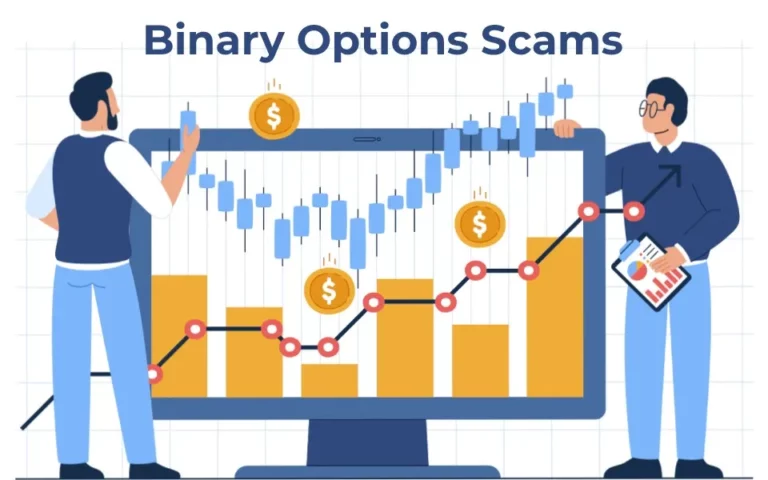 Binary Options Scams

$

$

$